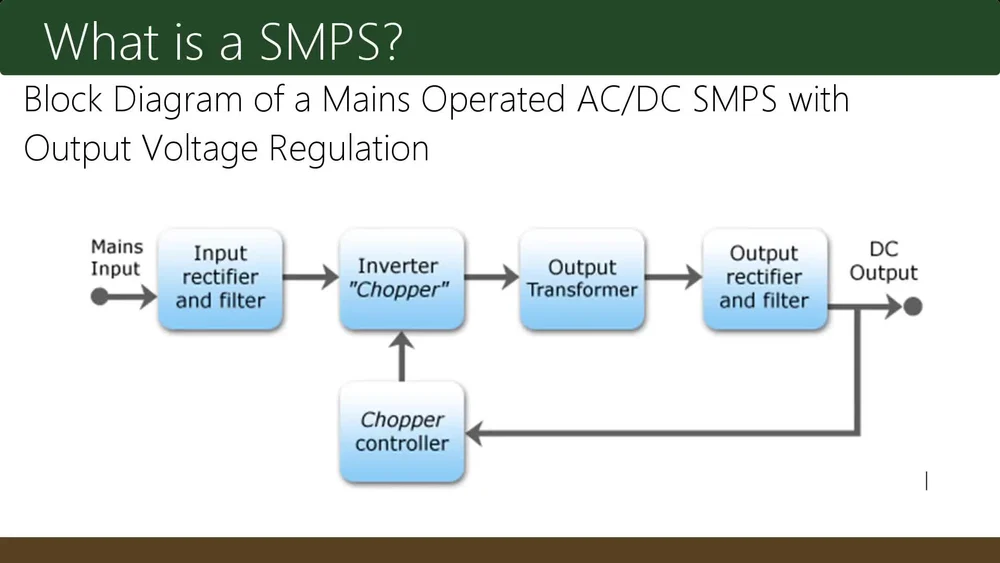 What is a SMPS?

Block Diagram of a Mains Operated AC/DC SMPS with Output Voltage Regulation

Mains Input

Input rectifier and filter

Inverter "Chopper"

Output Transformer

Output rectifier and filter

DC Output

Chopper controller